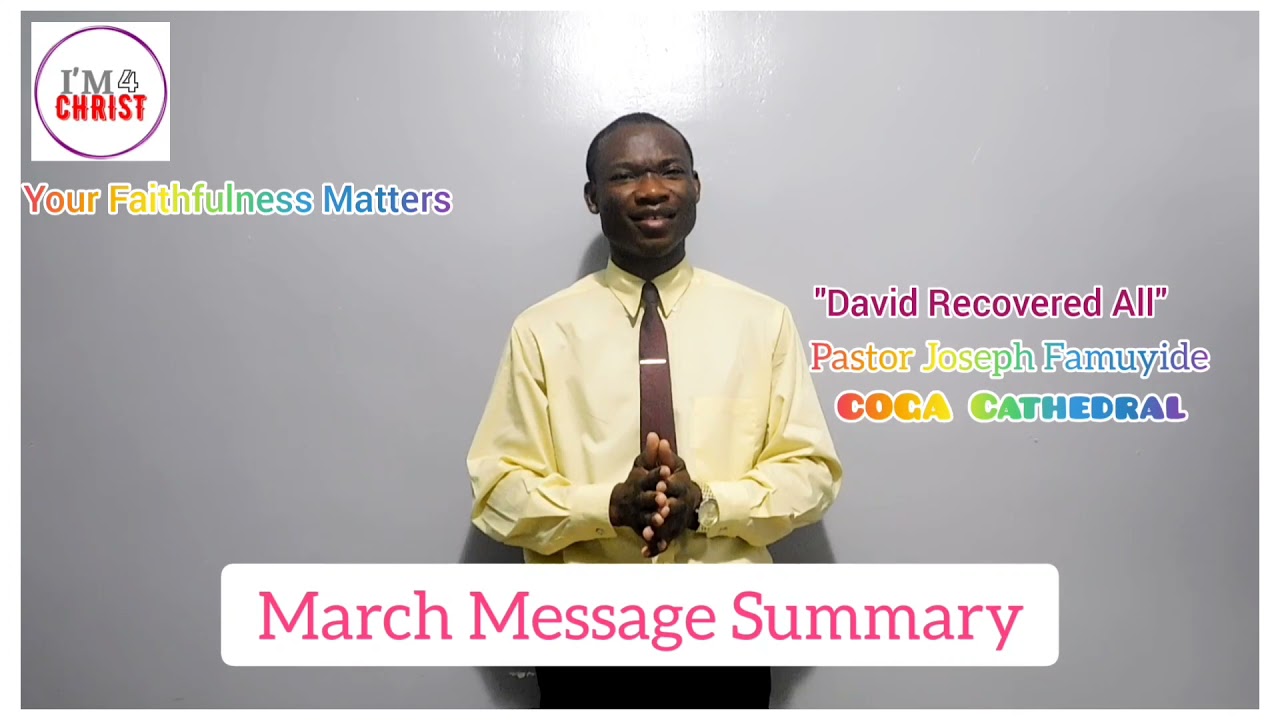 I'M 4 CHRIST

Your Faithfulness Matters

"David Recovered All"

Pastor Joseph Famuyide

COGA CATHEDRAL

March Message Summary